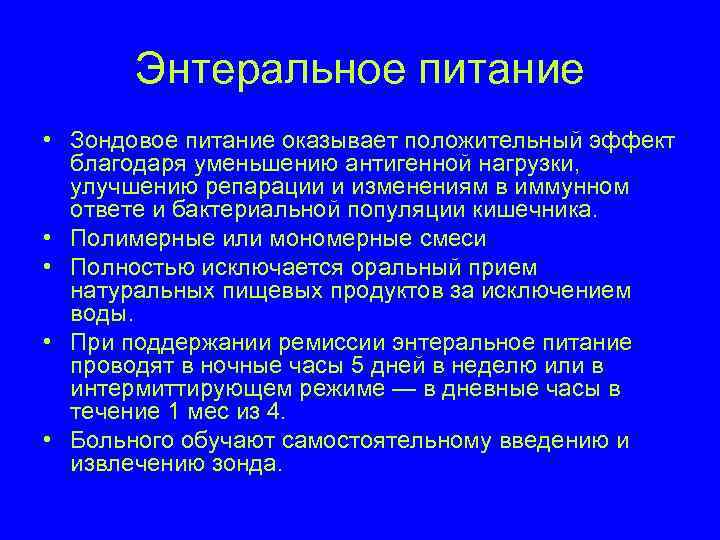 Энтеральное питание

• Зондовое питание оказывает положительный эффект благодаря уменьшению антигенной нагрузки, улучшению репарации и изменениям в иммунном ответе и бактериальной популяции кишечника.

• Полимерные или мономерные смеси

• Полностью исключается оральный прием натуральных пищевых продуктов за исключением воды.

• При поддержании ремиссии энтеральное питание проводят в ночные часы 5 дней в неделю или в интермиттирующем режиме — в дневные часы в течение 1 мес из 4.

• Больного обучают самостоятельному введению и извлечению зонда.